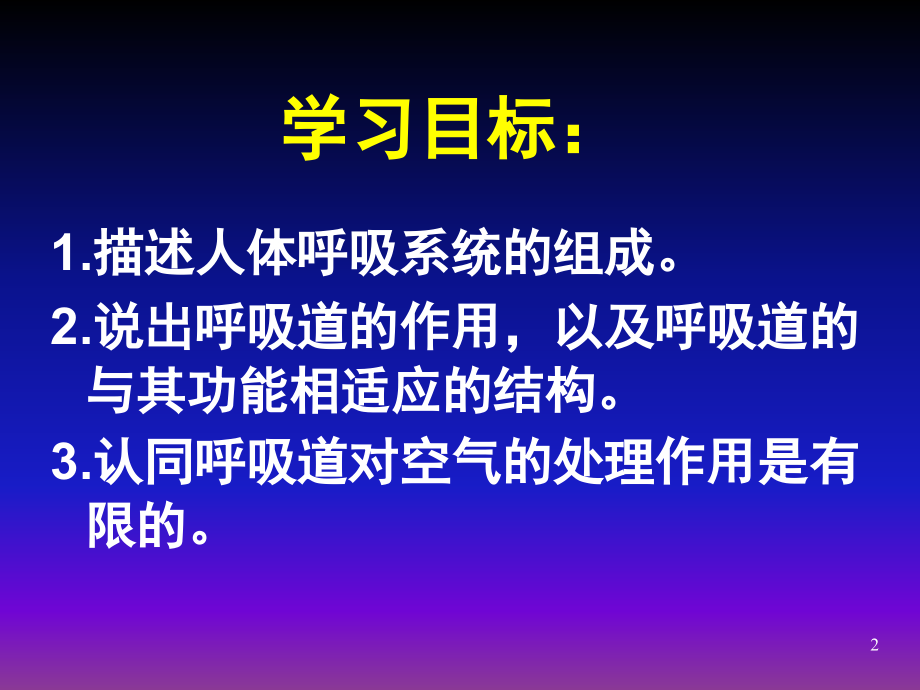 学习目标：

1.描述人体呼吸系统的组成。

2.说出呼吸道的作用，以及呼吸道的与其功能相适应的结构。

3.认同呼吸道对空气的处理作用是有限的。

2